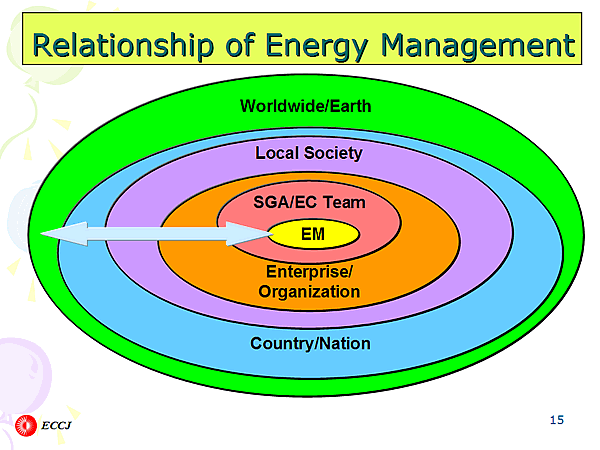 Relationship of Energy Management

Worldwide/Earth

Local Society

SGA/EC Team

EM

Enterprise/ Organization

Country/Nation

ECCJ

15